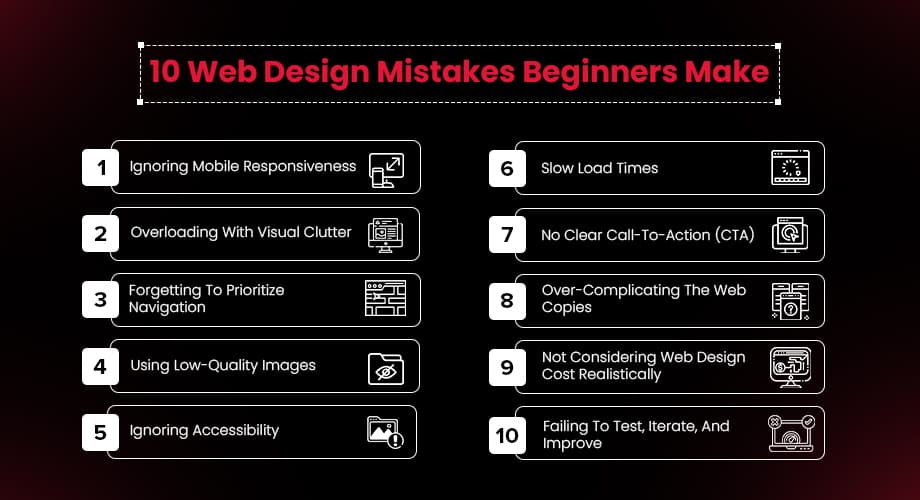 10 Web Design Mistakes Beginners Make

1 Ignoring Mobile Responsiveness

2 Overloading With Visual Clutter

3 Forgetting To Prioritize Navigation

4 Using Low-Quality Images

5 Ignoring Accessibility

6 Slow Load Times

7 No Clear Call-To-Action (CTA)

8 Over-Complicating The Web Copies

9 Not Considering Web Design Cost Realistically

10 Failing To Test, Iterate, And Improve